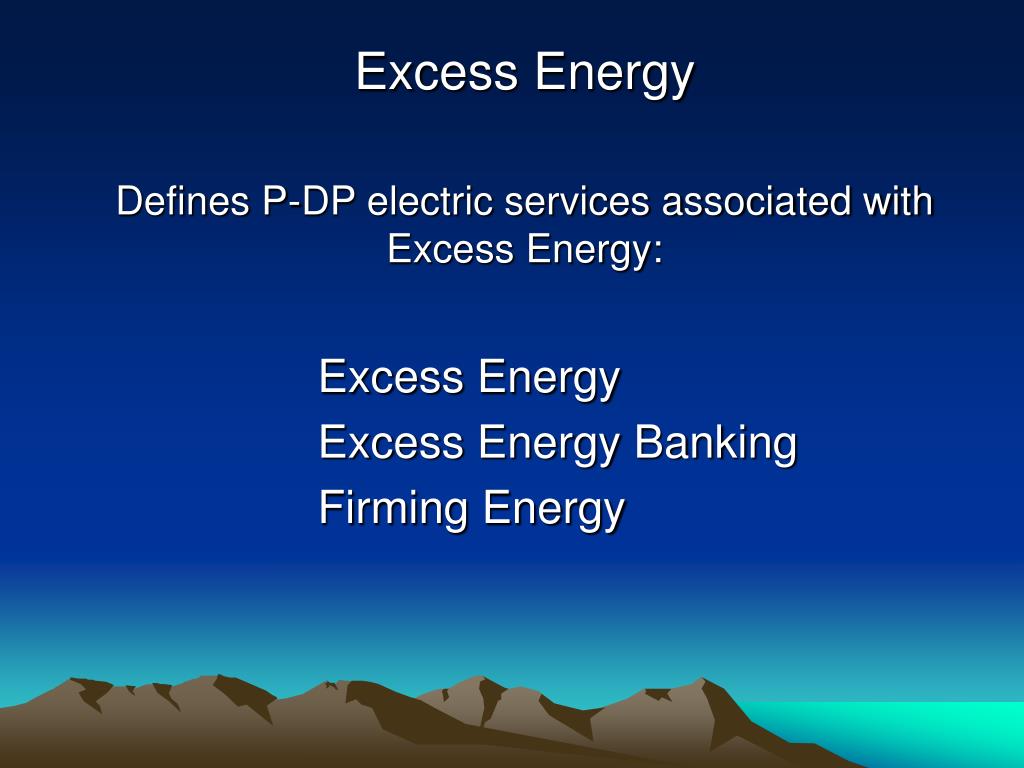 Excess Energy

Defines P-DP electric services associated with Excess Energy:

Excess Energy
Excess Energy Banking
Firming Energy